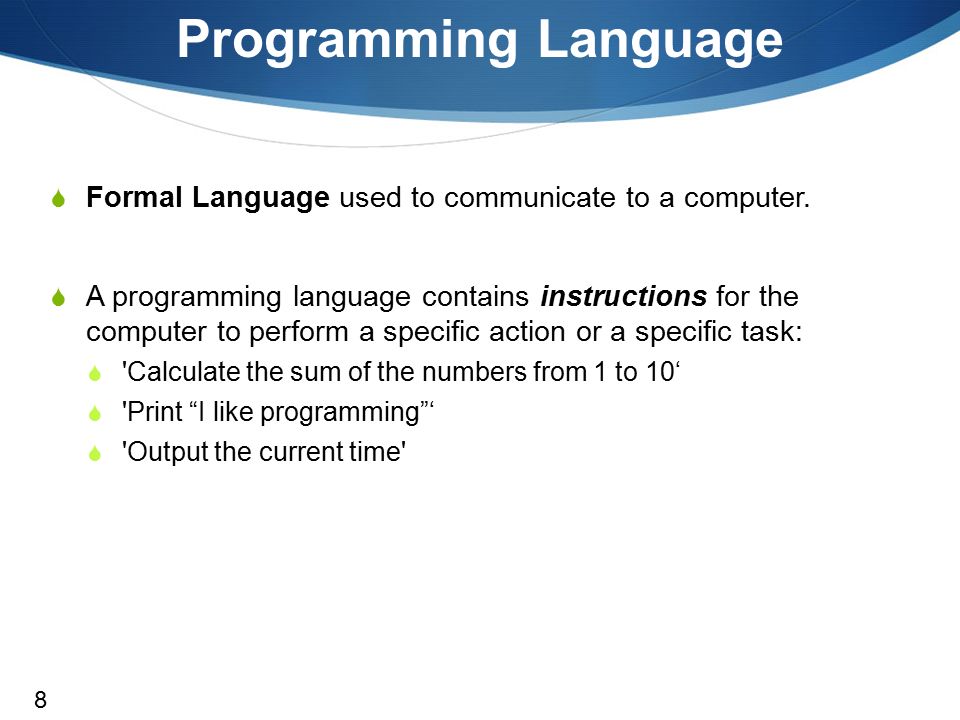 Programming Language

Formal Language used to communicate to a computer.

A programming language contains instructions for the computer to perform a specific action or a specific task:

'Calculate the sum of the numbers from 1 to 10‘

'Print “I like programming”‘

'Output the current time'

8